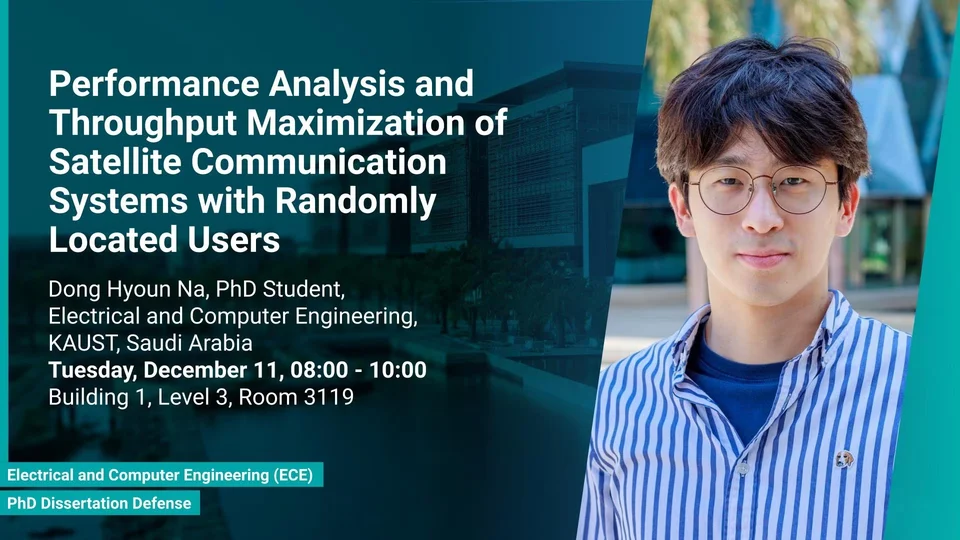 Performance Analysis and Throughput Maximization of Satellite Communication Systems with Randomly Located Users

Dong Hyoun Na, PhD Student,
Electrical and Computer Engineering,
KAUST, Saudi Arabia
Tuesday, December 11, 08:00 - 10:00
Building 1, Level 3, Room 3119

Electrical and Computer Engineering (ECE)

PhD Dissertation Defense